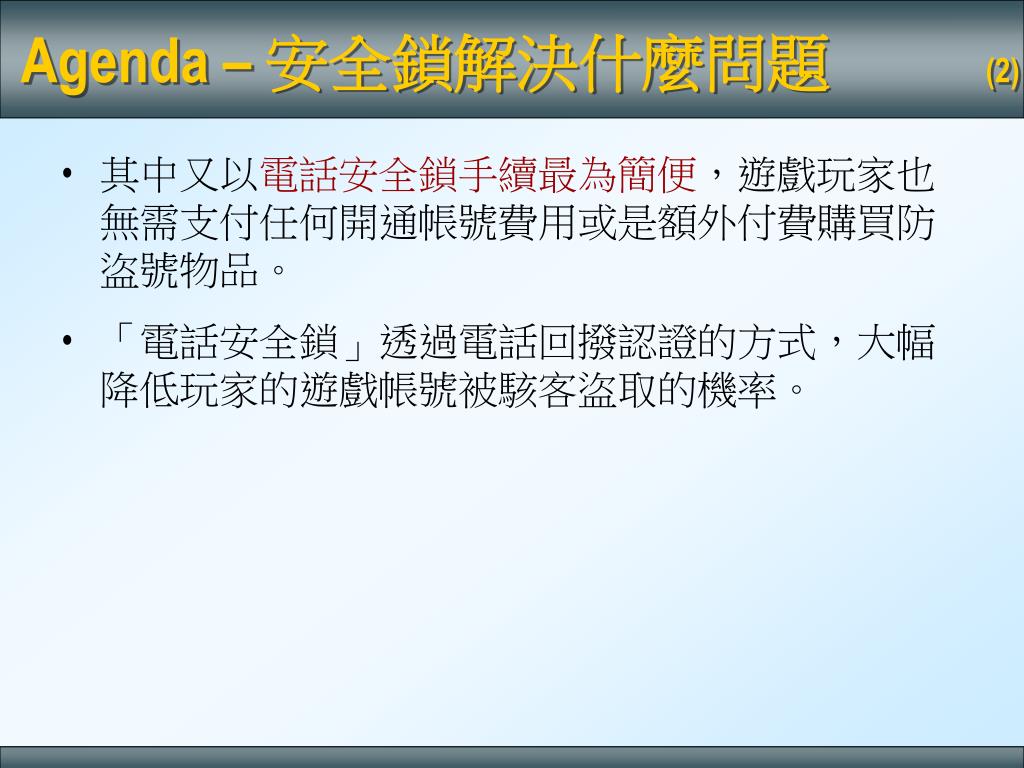 Agenda – 安全鎖解決什麼問題 (2)

• 其中又以電話安全鎖手續最為簡便，遊戲玩家也無需支付任何開通帳號費用或是額外付費購買防盜號物品。

• 「電話安全鎖」透過電話回撥認證的方式，大幅降低玩家的遊戲帳號被駭客盜取的機率。